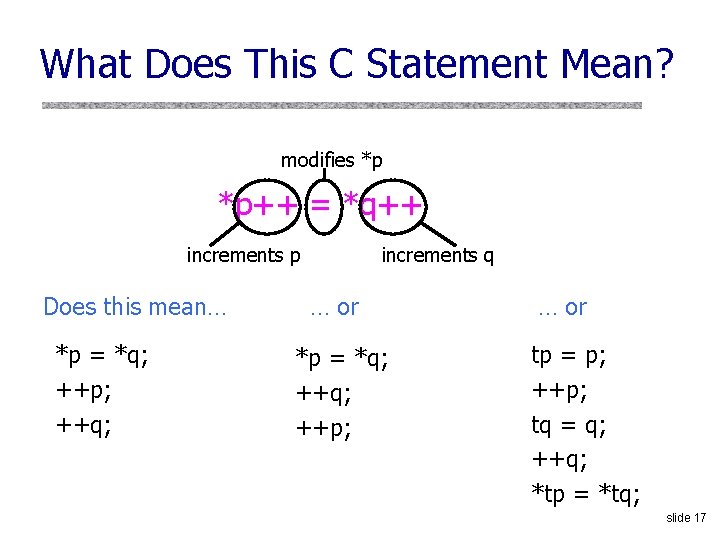 What Does This C Statement Mean?

modifies *p

*p++ = *q++

increments p

increments q

Does this mean…

*p = *q;
++p;
++q;

… or

*p = *q;
++q;
++p;

… or

tp = p;
++p;
tq = q;
++q;
*tp = *tq;

slide 17